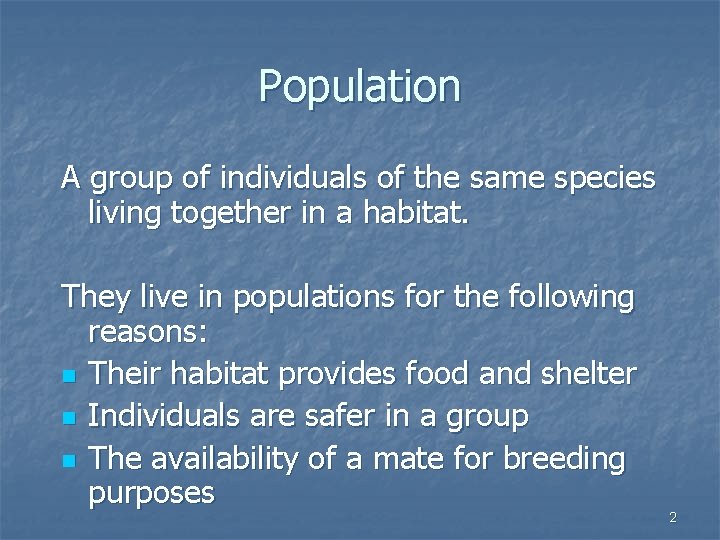 Population

A group of individuals of the same species living together in a habitat.

They live in populations for the following reasons:

- Their habitat provides food and shelter
- Individuals are safer in a group
- The availability of a mate for breeding purposes

2